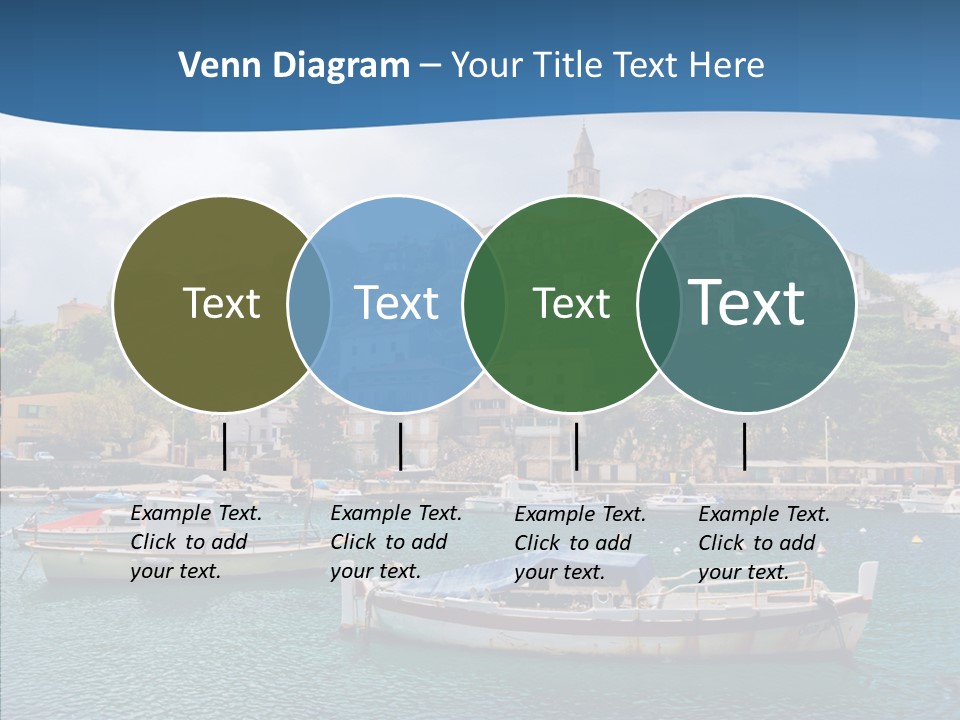 Venn Diagram – Your Title Text Here

Text

Text

Text

Text

Example Text. Click to add your text.

Example Text. Click to add your text.

Example Text. Click to add your text.

Example Text. Click to add your text.